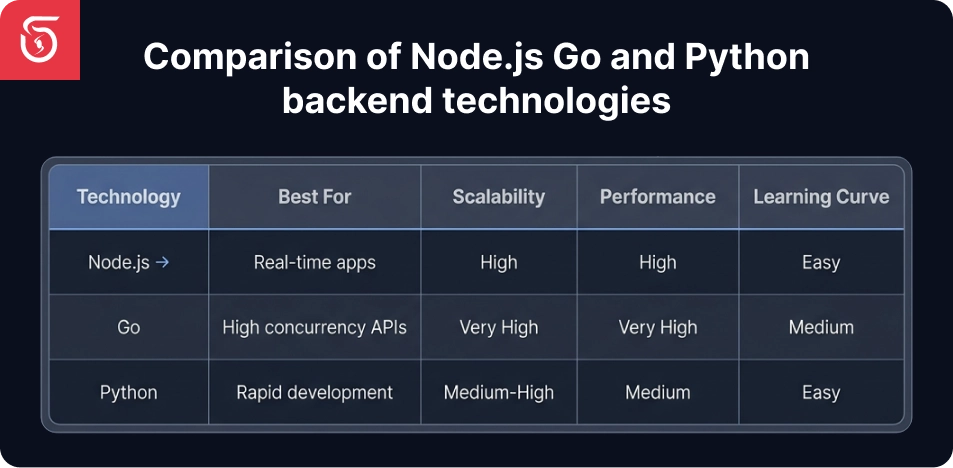 Comparison of Node.js Go and Python backend technologies

| Technology | Best For | Scalability | Performance | Learning Curve |
|---|---|---|---|---|
| Node.js → | Real-time apps | High | High | Easy |
| Go | High concurrency APIs | Very High | Very High | Medium |
| Python | Rapid development | Medium-High | Medium | Easy |